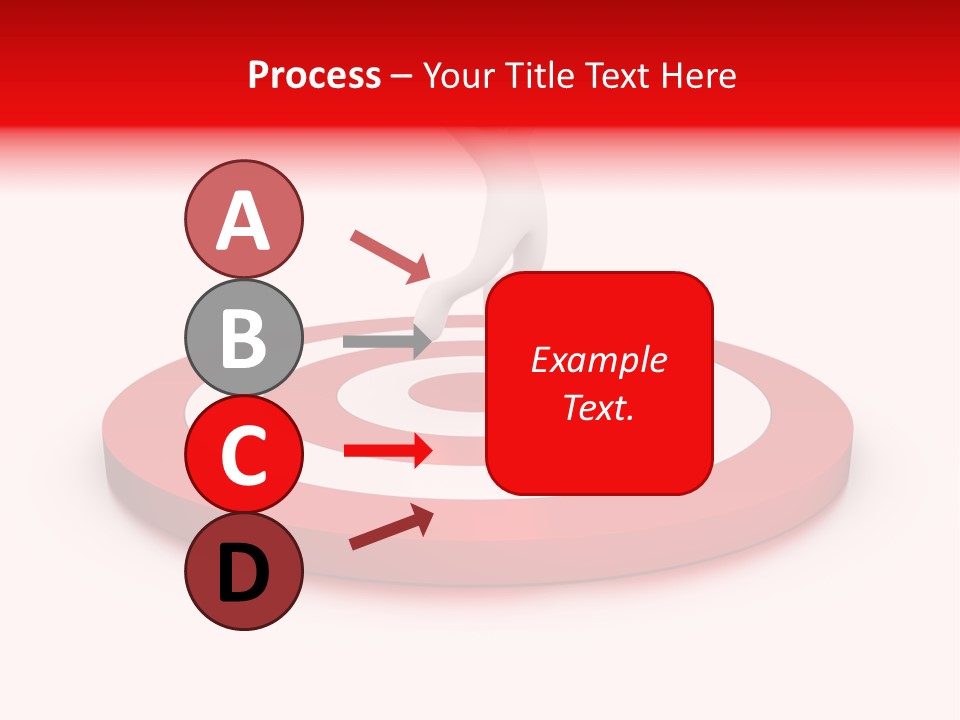 Process – Your Title Text Here

A

B

C

D

Example Text.